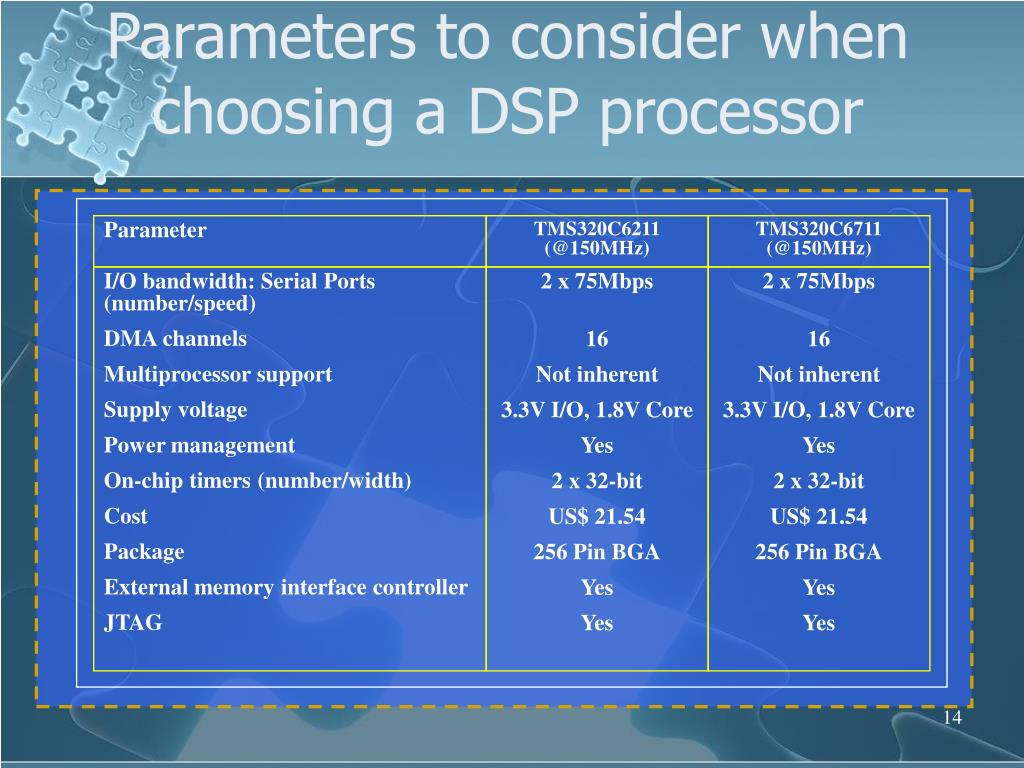 Parameters to consider when choosing a DSP processor

| Parameter | TMS320C6211 (@150MHz) | TMS320C6711 (@150MHz) |
|---|---|---|
| I/O bandwidth: Serial Ports (number/speed) | 2 x 75Mbps | 2 x 75Mbps |
| DMA channels | 16 | 16 |
| Multiprocessor support | Not inherent | Not inherent |
| Supply voltage | 3.3V I/O, 1.8V Core | 3.3V I/O, 1.8V Core |
| Power management | Yes | Yes |
| On-chip timers (number/width) | 2 x 32-bit | 2 x 32-bit |
| Cost | US$ 21.54 | US$ 21.54 |
| Package | 256 Pin BGA | 256 Pin BGA |
| External memory interface controller | Yes | Yes |
| JTAG | Yes | Yes |

14